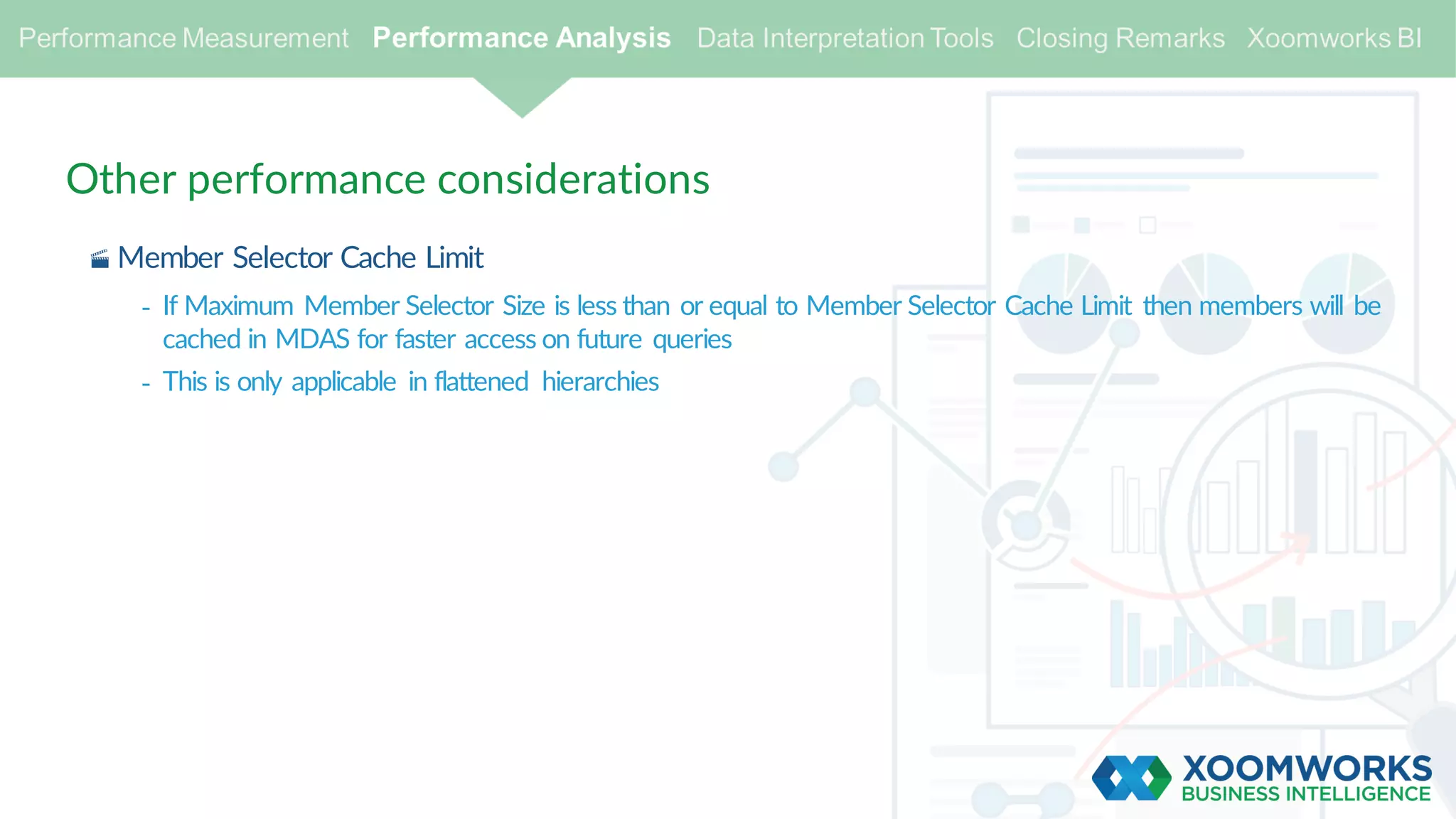 Performance Measurement Performance Analysis Data Interpretation Tools Closing Remarks Xoomworks BI

Other performance considerations

Member Selector Cache Limit

- If Maximum Member Selector Size is less than or equal to Member Selector Cache Limit then members will be cached in MDAS for faster access on future queries

- This is only applicable in flattened hierarchies

XOOMWORKS
BUSINESS INTELLIGENCE